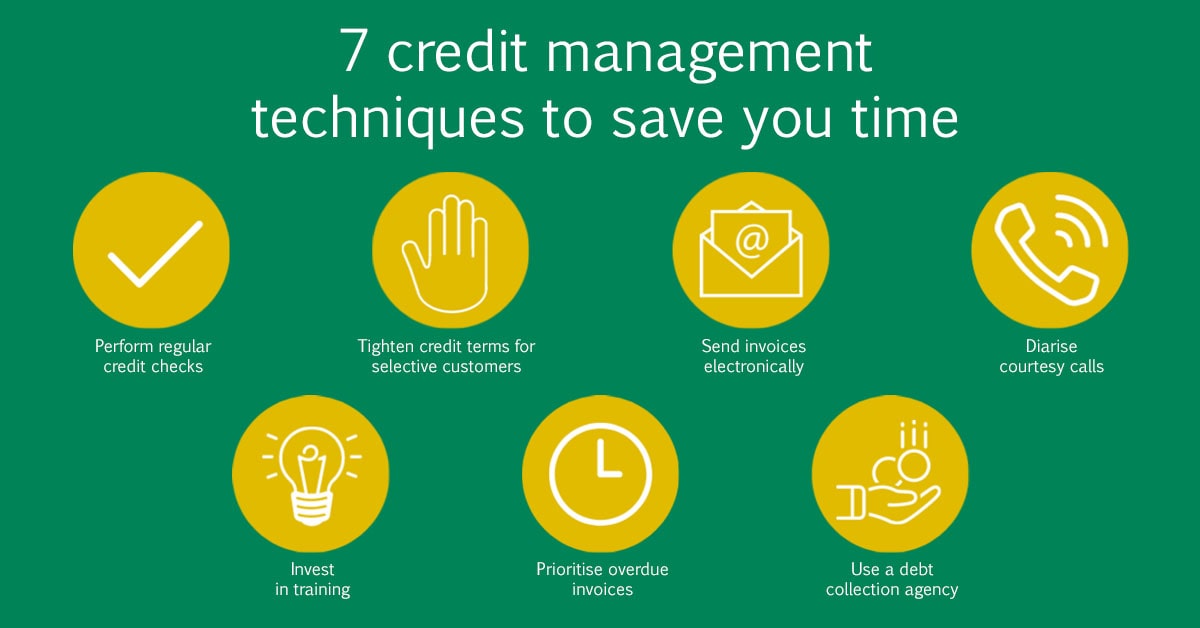 7 credit management techniques to save you time

@

Perform regular credit checks

Tighten credit terms for selective customers

Send invoices electronically

Diarise courtesy calls

Invest in training

Prioritise overdue invoices

Use a debt collection agency